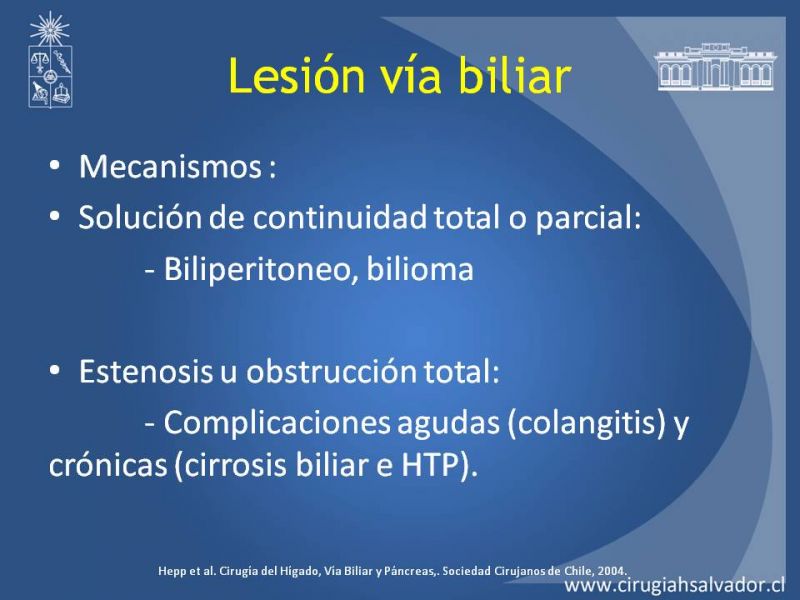 Lesión vía biliar

• Mecanismos :
• Solución de continuidad total o parcial:
- Biliperitoneo, bilioma

• Estenosis u obstrucción total:
- Complicaciones agudas (colangitis) y crónicas (cirrosis biliar e HTP).

Hepp et al. Cirugía del Hígado, Vía Biliar y Páncreas,. Sociedad Cirujanos de Chile, 2004.

www.cirugiahsalvador.cl